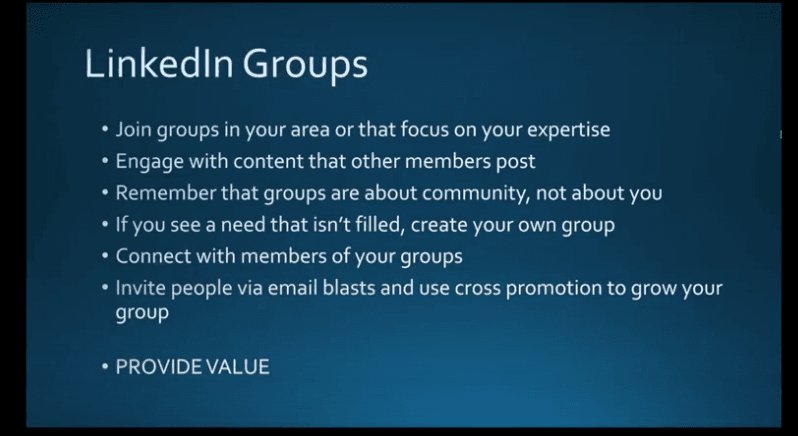 LinkedIn Groups

• Join groups in your area or that focus on your expertise
• Engage with content that other members post
• Remember that groups are about community, not about you
• If you see a need that isn't filled, create your own group
• Connect with members of your groups
• Invite people via email blasts and use cross promotion to grow your group

• PROVIDE VALUE